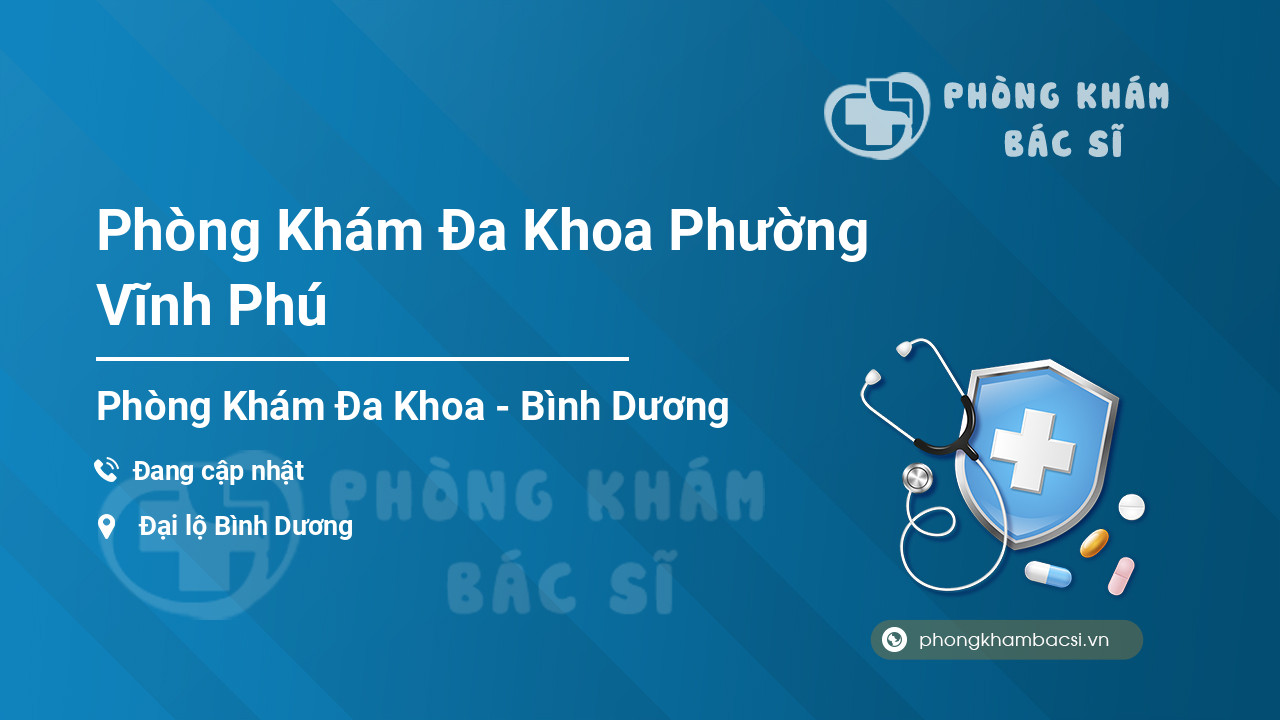 PHÒNG KHÁM BÁC SĨ

Phòng Khám Đa Khoa Phường Vĩnh Phú

Phòng Khám Đa Khoa - Bình Dương

Đang cập nhật

Đại lộ Bình Dương

PHÒNG KHÁM BÁC SĨ

phongkhambacsi.vn